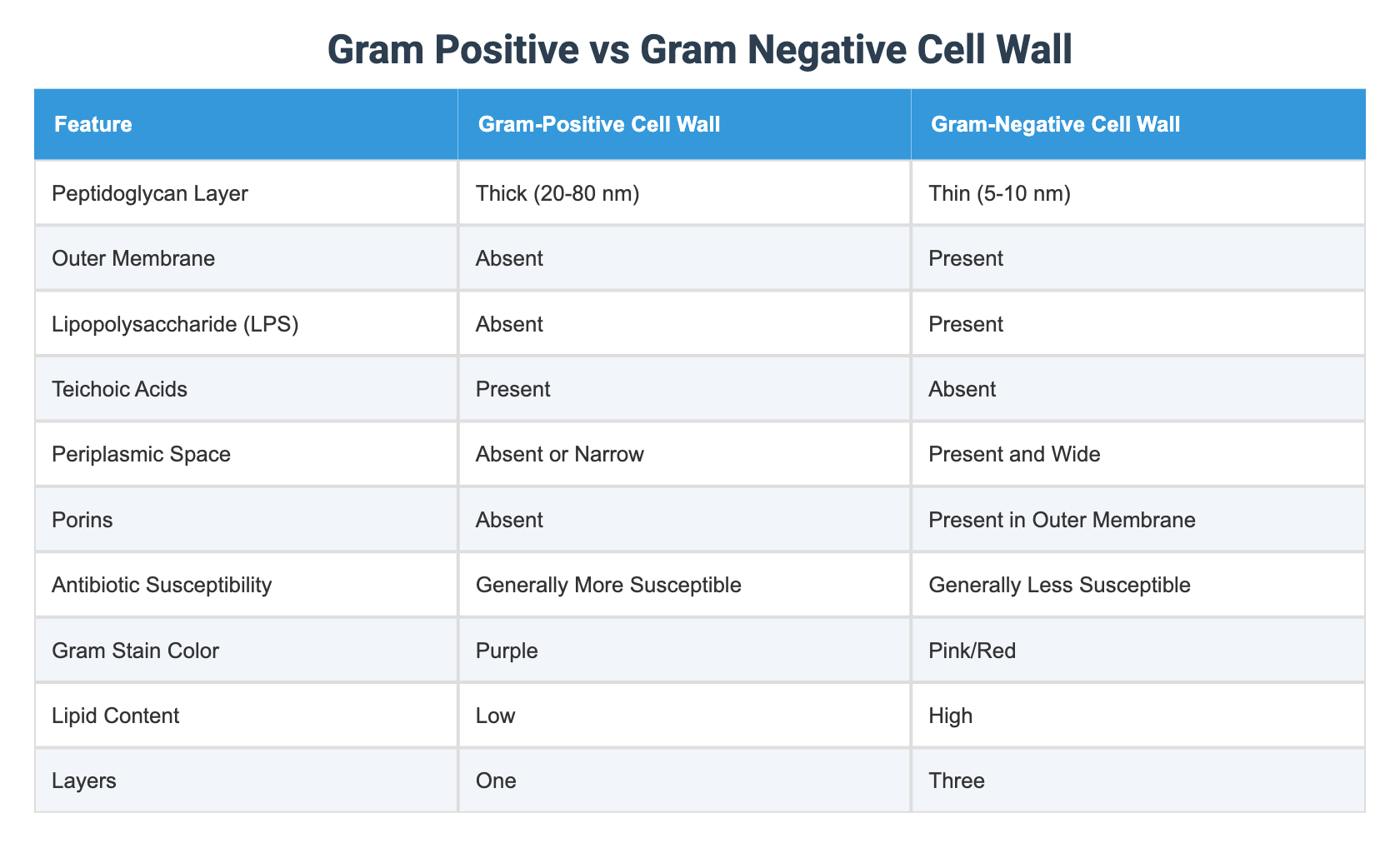 Gram Positive vs Gram Negative Cell Wall

| Feature | Gram-Positive Cell Wall | Gram-Negative Cell Wall |
|---|---|---|
| Peptidoglycan Layer | Thick (20-80 nm) | Thin (5-10 nm) |
| Outer Membrane | Absent | Present |
| Lipopolysaccharide (LPS) | Absent | Present |
| Teichoic Acids | Present | Absent |
| Periplasmic Space | Absent or Narrow | Present and Wide |
| Porins | Absent | Present in Outer Membrane |
| Antibiotic Susceptibility | Generally More Susceptible | Generally Less Susceptible |
| Gram Stain Color | Purple | Pink/Red |
| Lipid Content | Low | High |
| Layers | One | Three |